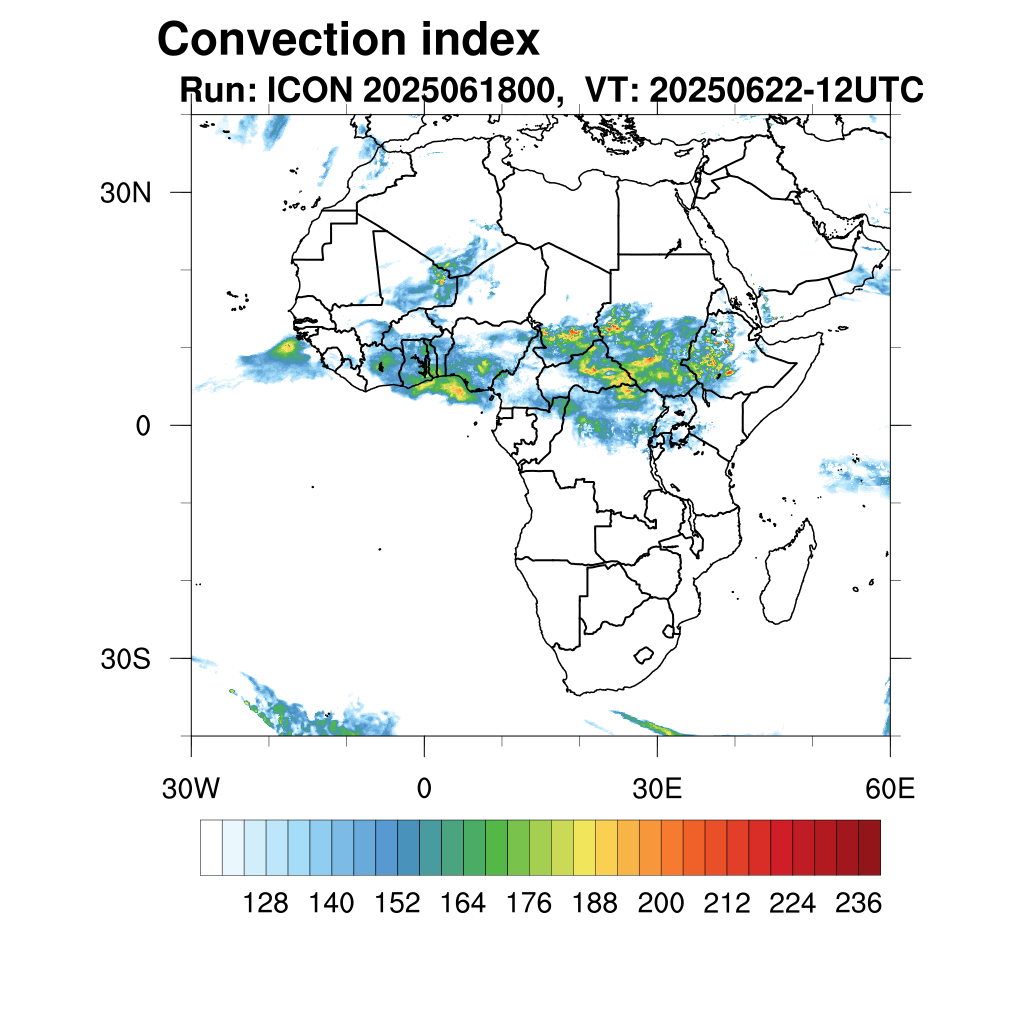 Convection index
Run: ICON 2025061800, VT: 20250622-12UTC

30N
0
30S

30W
0
30E
60E

128 140 152 164 176 188 200 212 224 236